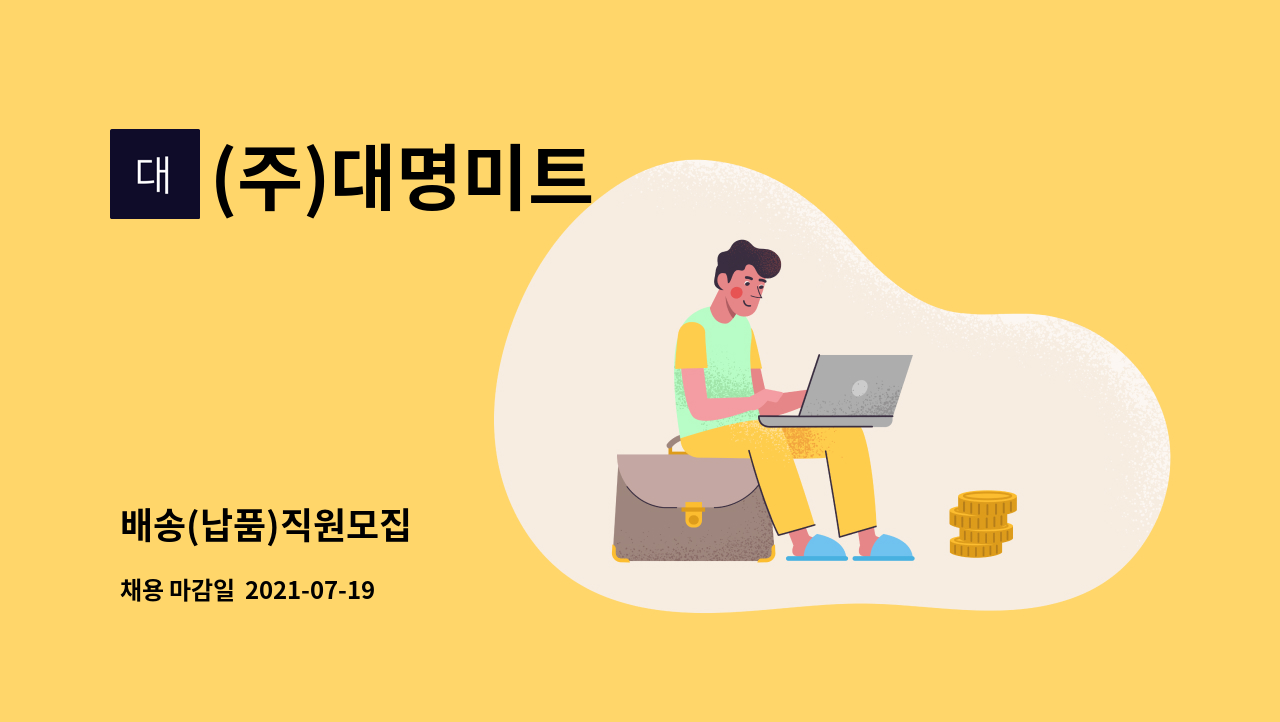 대 (주)대명미트

배송(납품)직원모집

채용 마감일 2021-07-19